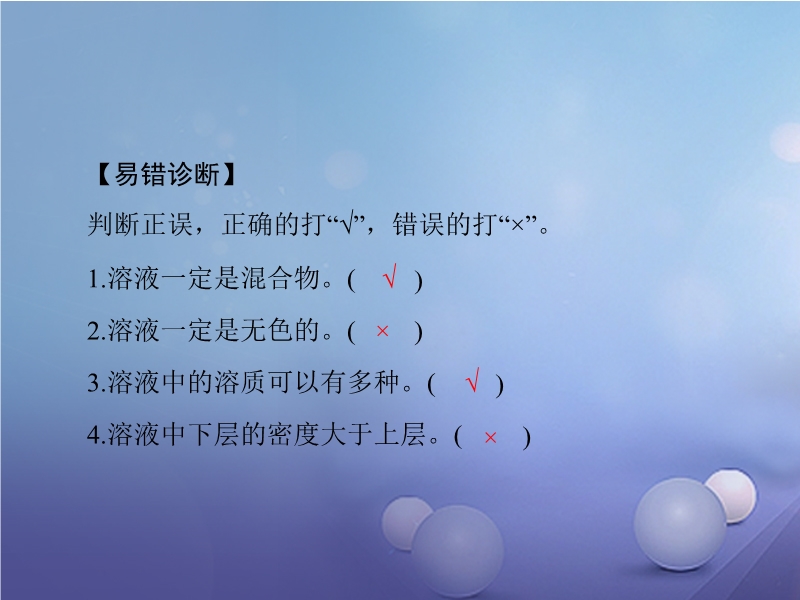 【易错诊断】

判断正误，正确的打“√”，错误的打“×”。

1.溶液一定是混合物。( √ )

2.溶液一定是无色的。( × )

3.溶液中的溶质可以有多种。( √ )

4.溶液中下层的密度大于上层。( × )